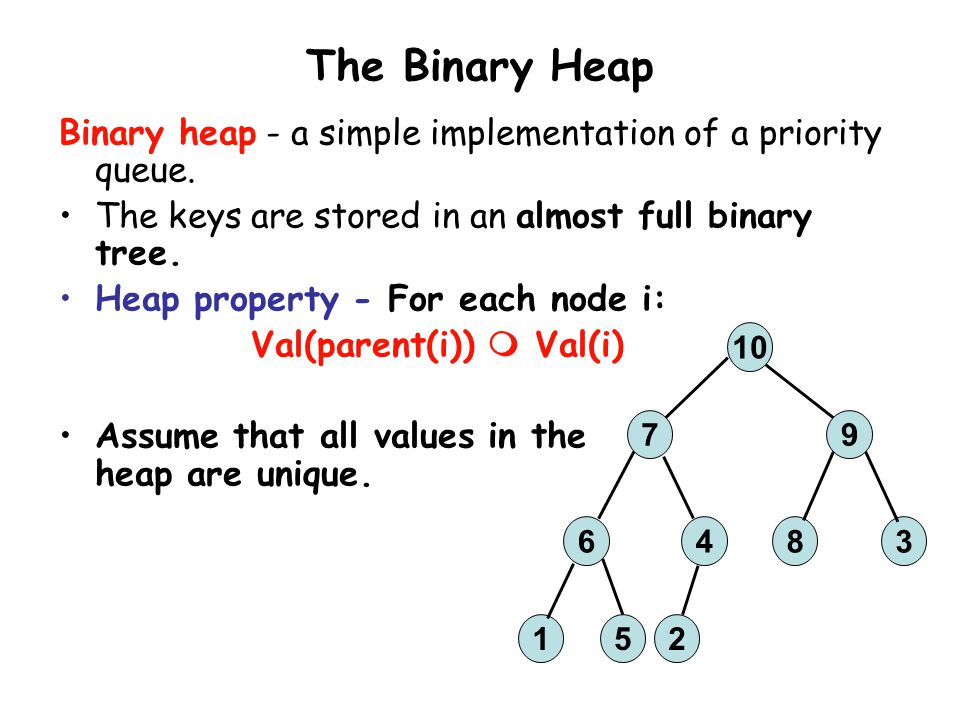 The Binary Heap

Binary heap - a simple implementation of a priority queue.

• The keys are stored in an almost full binary tree.

• Heap property - For each node i:

Val(parent(i)) ❍ Val(i)

• Assume that all values in the heap are unique.

10

7

9

6

4

8

3

1

5

2